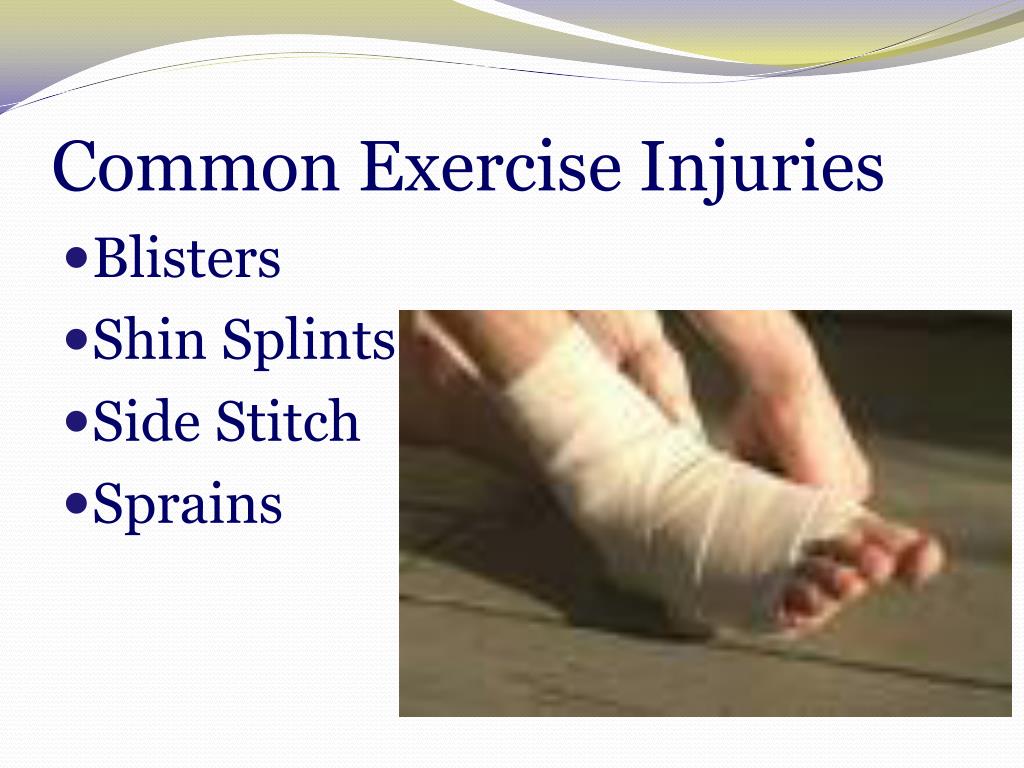 Common Exercise Injuries

•Blisters
•Shin Splints
•Side Stitch
•Sprains